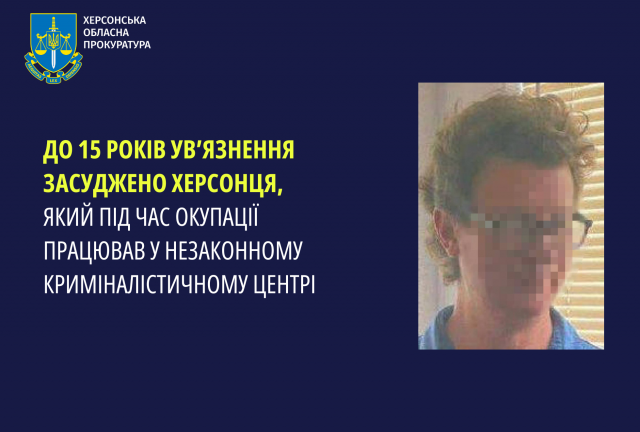 ХЕРСОНСЬКА
ОБЛАСНА
ПРОКУРАТУРА

ДО 15 РОКІВ УВ'ЯЗНЕННЯ ЗАСУДЖЕНО ХЕРСОНЦЯ,
ЯКИЙ ПІД ЧАС ОКУПАЦІЇ ПРАЦЮВАВ У НЕЗАКОННОМУ КРИМІНАЛІСТИЧНОМУ ЦЕНТРІ